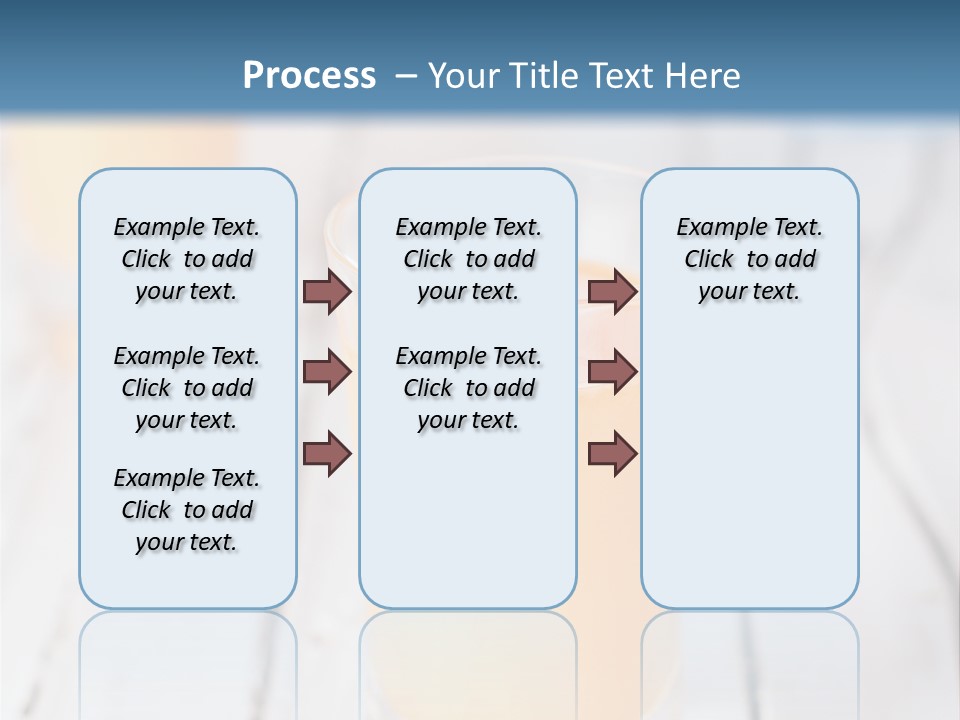 Process – Your Title Text Here

Example Text. Click to add your text.

Example Text. Click to add your text.

Example Text. Click to add your text.

Example Text. Click to add your text.

Example Text. Click to add your text.

Example Text. Click to add your text.